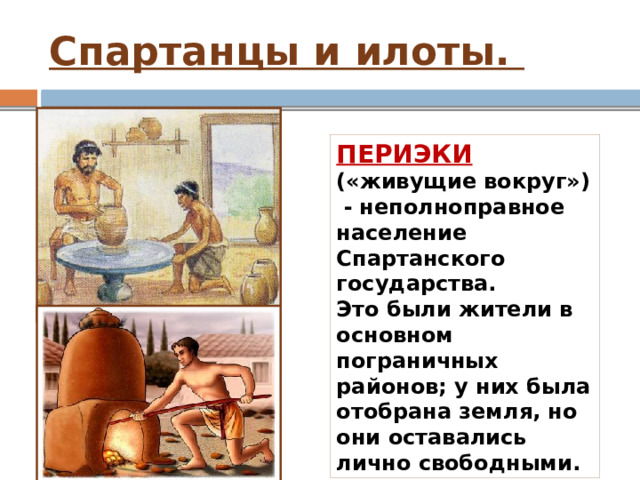 Спартанцы и илоты.

ПЕРИЭКИ («живущие вокруг») - неполноправное население Спартанского государства.
Это были жители в основном пограничных районов; у них была отобрана земля, но они оставались лично свободными.